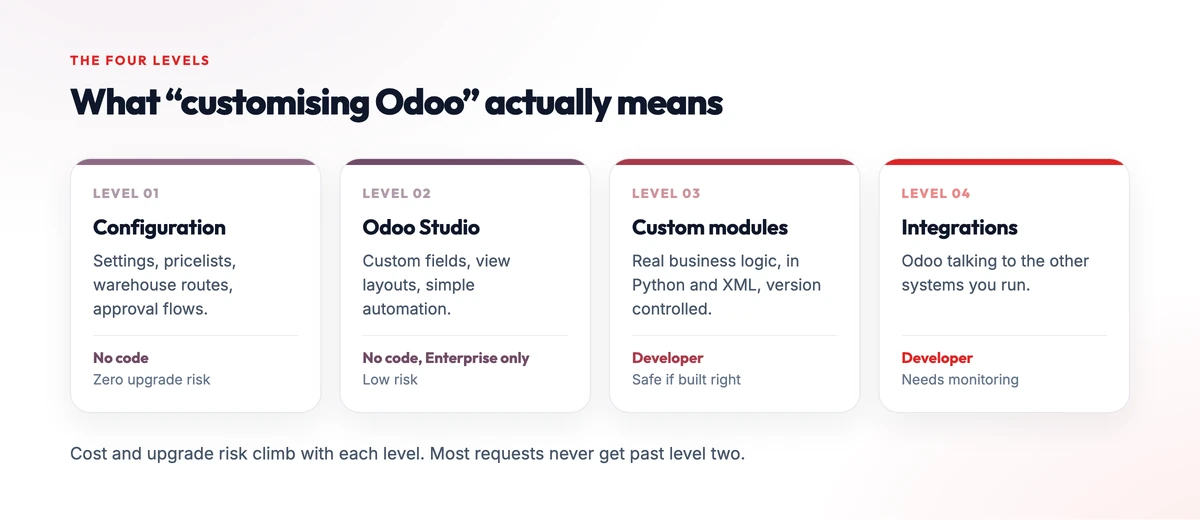 THE FOUR LEVELS

What “customising Odoo” actually means

LEVEL 01

Configuration

Settings, pricelists, warehouse routes, approval flows.

No code
Zero upgrade risk

LEVEL 02

Odoo Studio

Custom fields, view layouts, simple automation.

No code, Enterprise only
Low risk

LEVEL 03

Custom modules

Real business logic, in Python and XML, version controlled.

Developer
Safe if built right

LEVEL 04

Integrations

Odoo talking to the other systems you run.

Developer
Needs monitoring

Cost and upgrade risk climb with each level. Most requests never get past level two.